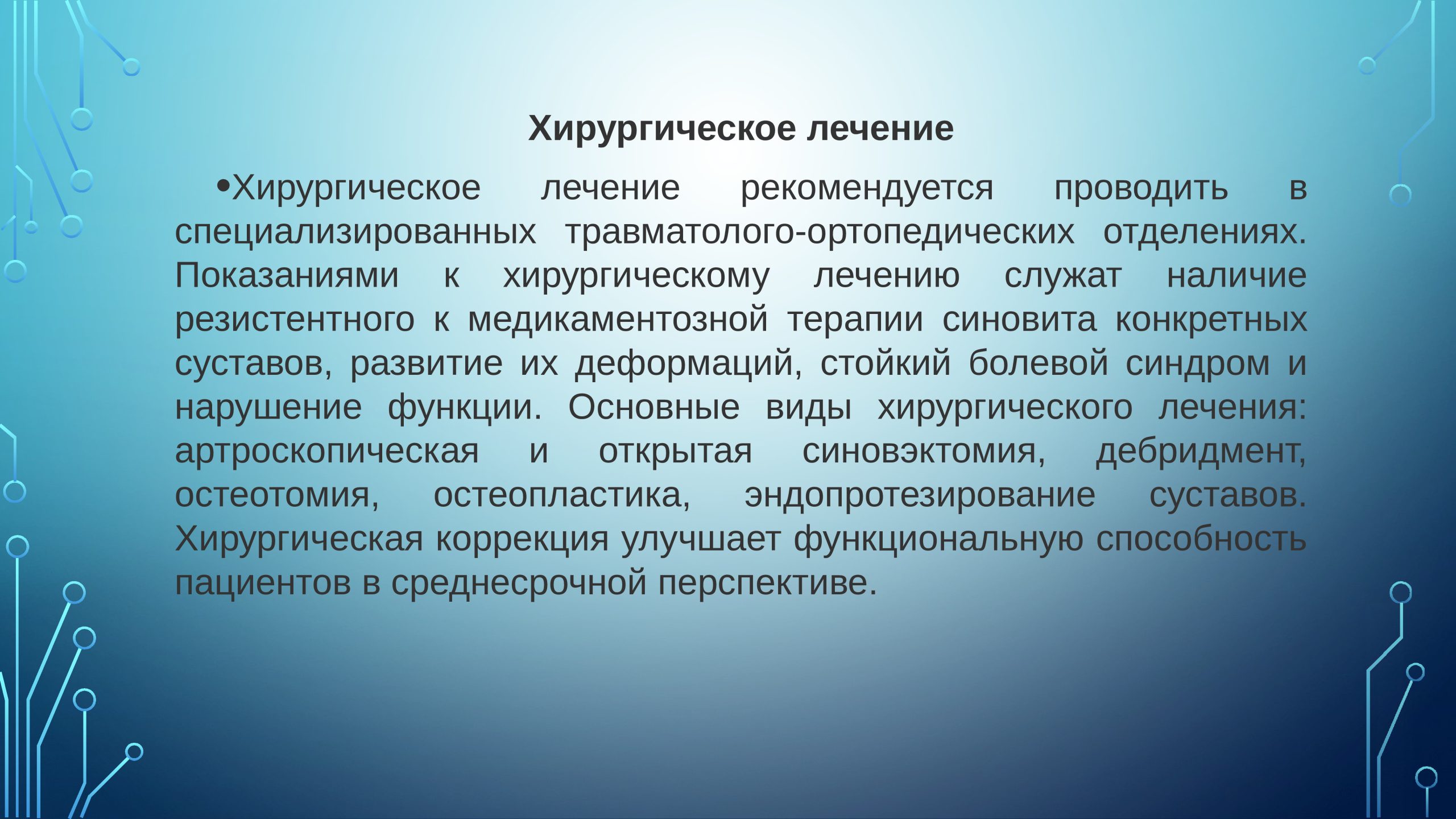 Хирургическое лечение

•Хирургическое лечение рекомендуется проводить в специализированных травматолого-ортопедических отделениях. Показаниями к хирургическому лечению служат наличие резистентного к медикаментозной терапии синовита конкретных суставов, развитие их деформаций, стойкий болевой синдром и нарушение функции. Основные виды хирургического лечения: артроскопическая и открытая синовэктомия, дебридмент, остеотомия, остеопластика, эндопротезирование суставов. Хирургическая коррекция улучшает функциональную способность пациентов в среднесрочной перспективе.